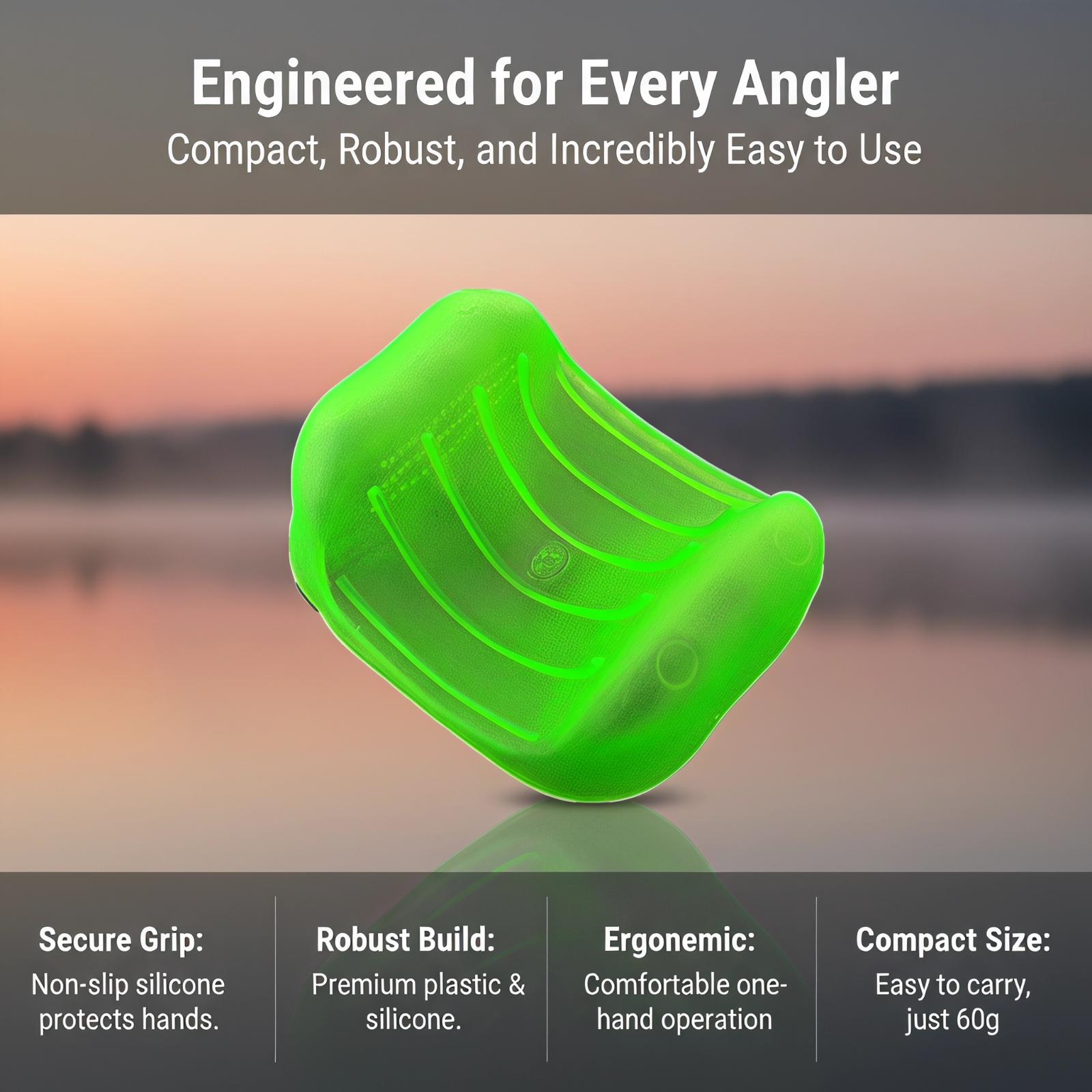 Engineered for Every Angler

Compact, Robust, and Incredibly Easy to Use

Secure Grip:
Non-slip silicone protects hands.

Robust Build:
Premium plastic & silicone.

Ergonemic:
Comfortable one-hand operation

Compact Size:
Easy to carry, just 60g